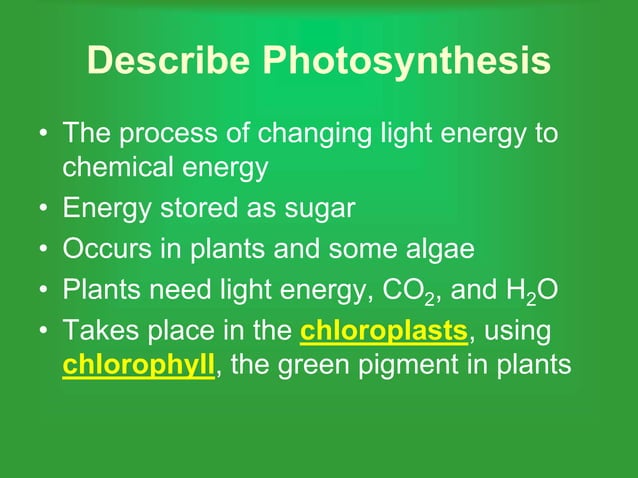 Describe Photosynthesis

• The process of changing light energy to chemical energy
• Energy stored as sugar
• Occurs in plants and some algae
• Plants need light energy, $CO_2$, and $H_2O$
• Takes place in the chloroplasts, using chlorophyll, the green pigment in plants